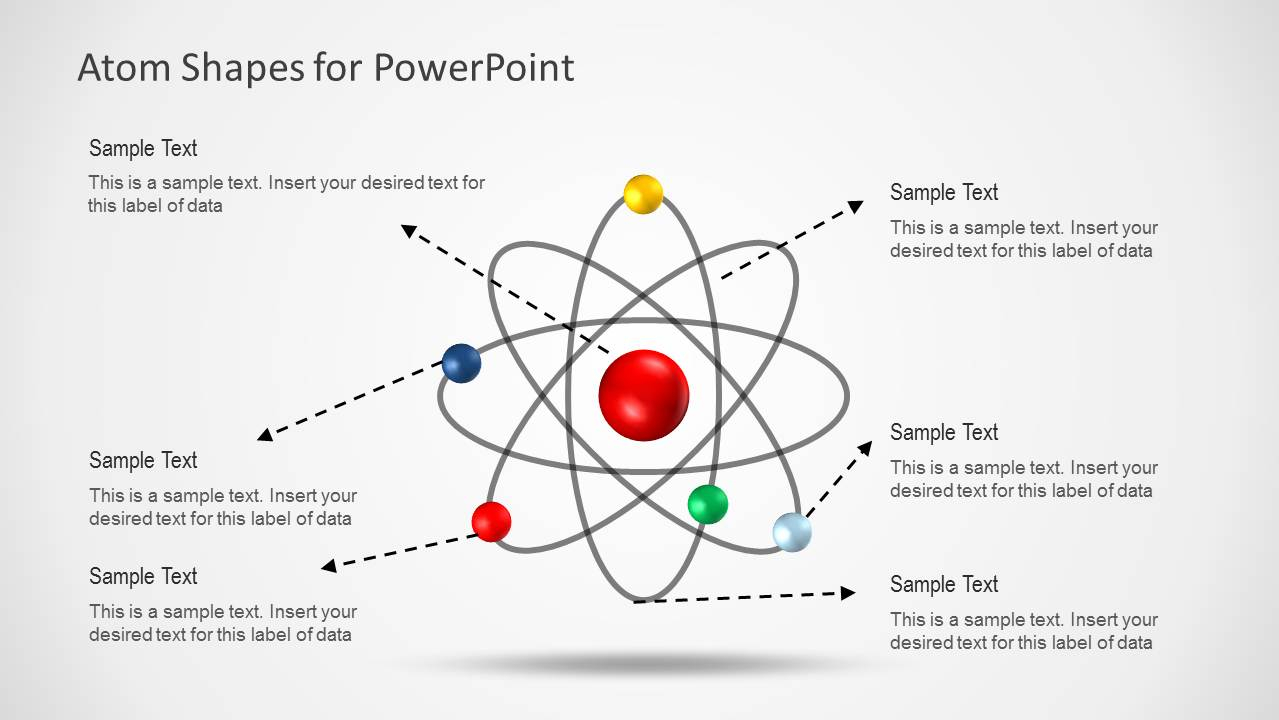 Atom Shapes for PowerPoint

Sample Text

This is a sample text. Insert your desired text for this label of data

Sample Text

This is a sample text. Insert your desired text for this label of data

Sample Text

This is a sample text. Insert your desired text for this label of data

Sample Text

This is a sample text. Insert your desired text for this label of data

Sample Text

This is a sample text. Insert your desired text for this label of data

Sample Text

This is a sample text. Insert your desired text for this label of data